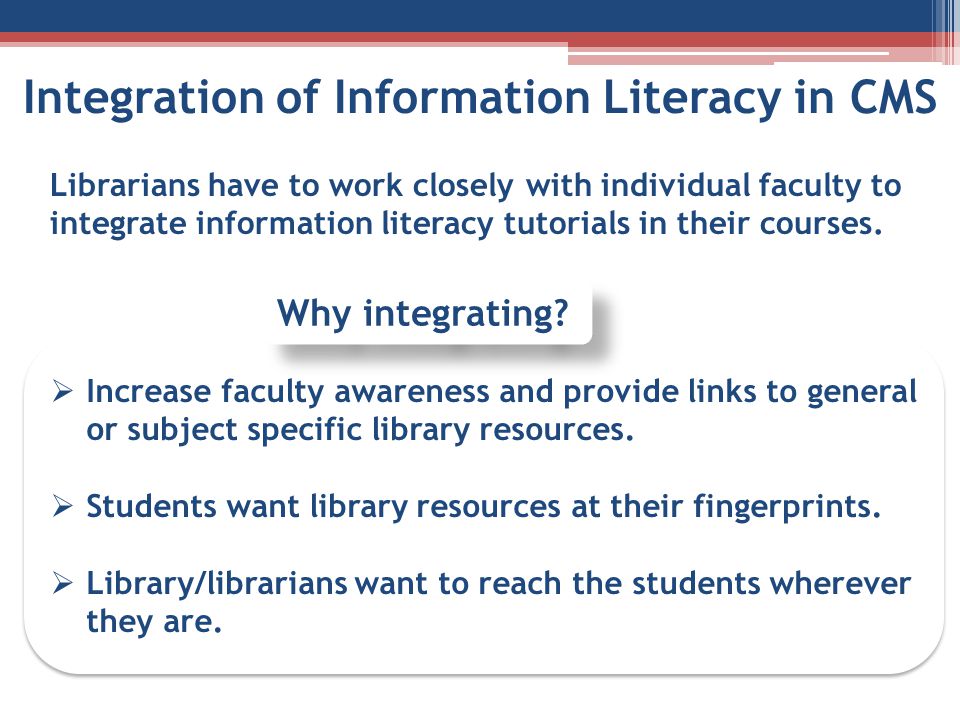 Integration of Information Literacy in CMS

Librarians have to work closely with individual faculty to integrate information literacy tutorials in their courses.

Why integrating?

➢ Increase faculty awareness and provide links to general or subject specific library resources.

➢ Students want library resources at their fingerprints.

➢ Library/librarians want to reach the students wherever they are.